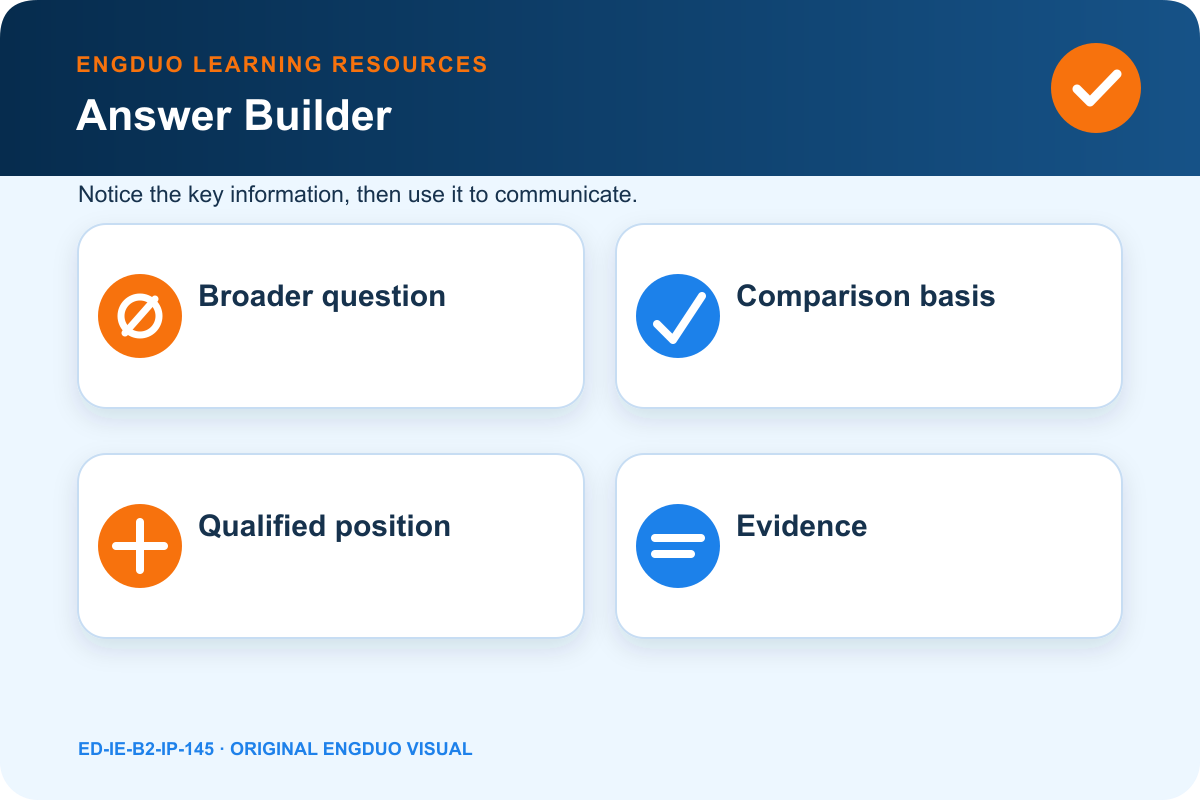 ENGDUO LEARNING RESOURCES
Answer Builder

Notice the key information, then use it to communicate.

Broader question

Comparison basis

Qualified position

Evidence

ED-IE-B2-IP-145 · ORIGINAL ENGDUO VISUAL